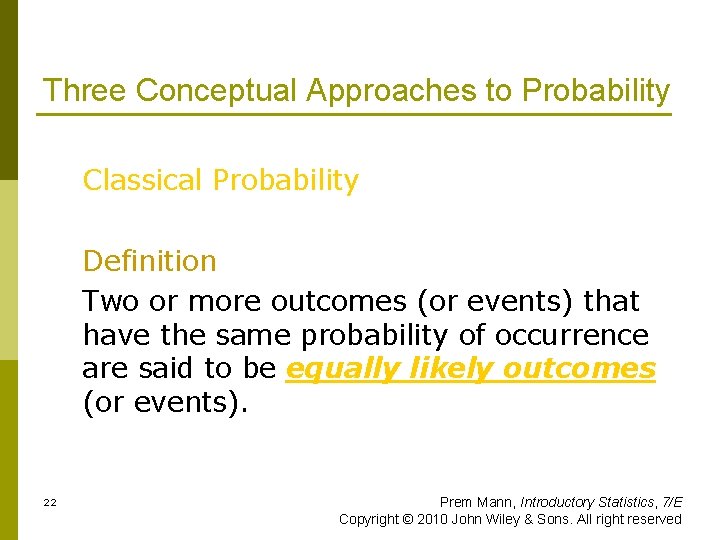 Three Conceptual Approaches to Probability

Classical Probability

Definition

Two or more outcomes (or events) that have the same probability of occurrence are said to be equally likely outcomes (or events).

22

Prem Mann, Introductory Statistics, 7/E
Copyright © 2010 John Wiley & Sons. All right reserved